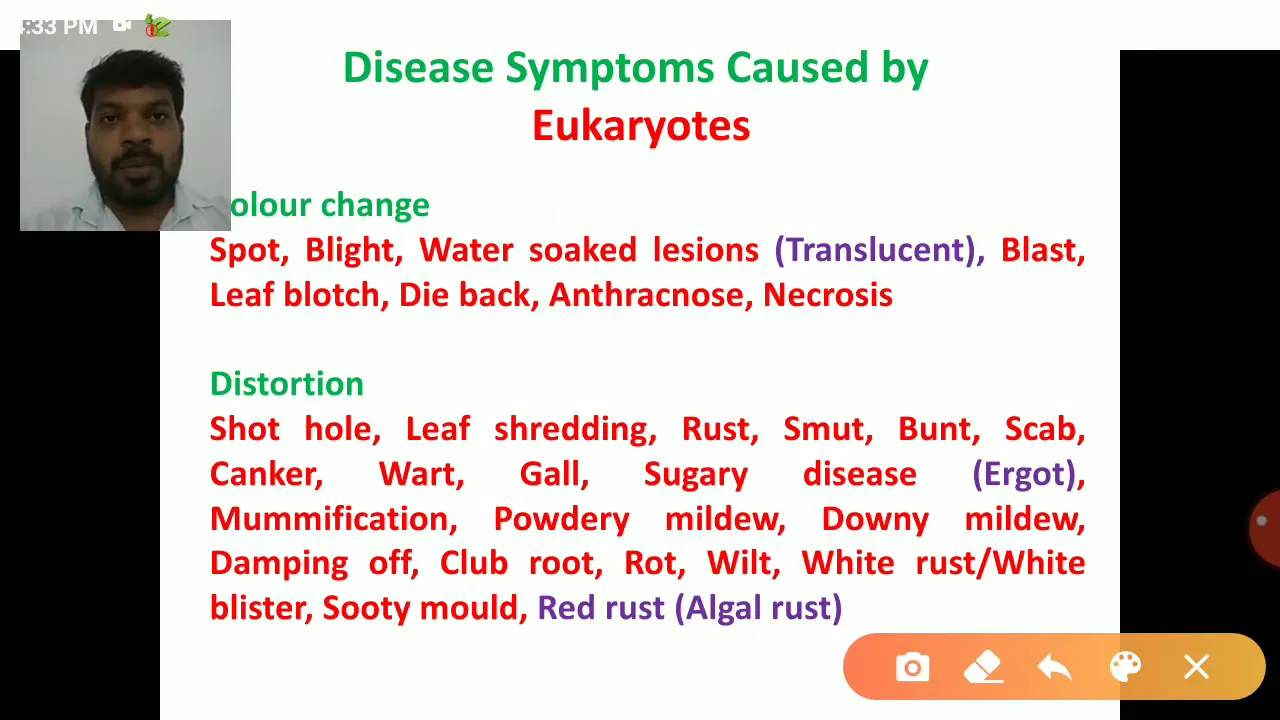 :33 PM

Disease Symptoms Caused by Eukaryotes

olour change
Spot, Blight, Water soaked lesions (Translucent), Blast, Leaf blotch, Die back, Anthracnose, Necrosis

Distortion
Shot hole, Leaf shredding, Rust, Smut, Bunt, Scab, Canker, Wart, Gall, Sugary disease (Ergot), Mummification, Powdery mildew, Downy mildew, Damping off, Club root, Rot, Wilt, White rust/White blister, Sooty mould, Red rust (Algal rust)